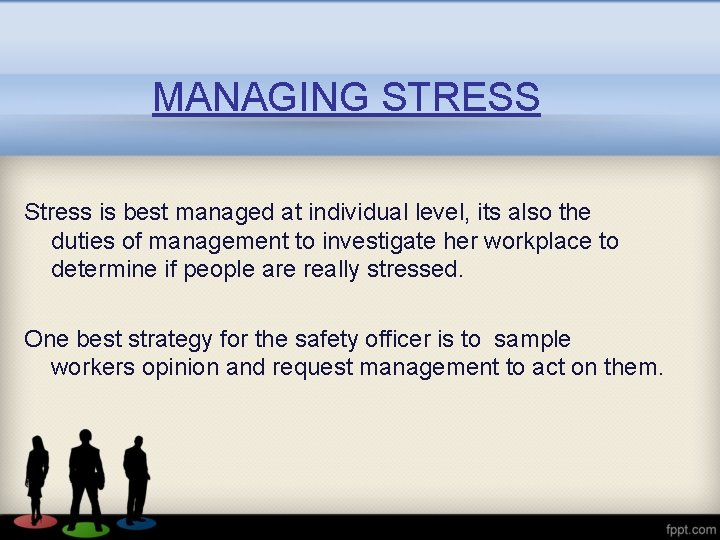 MANAGING STRESS

Stress is best managed at individual level, its also the duties of management to investigate her workplace to determine if people are really stressed.

One best strategy for the safety officer is to sample workers opinion and request management to act on them.

fppt.com